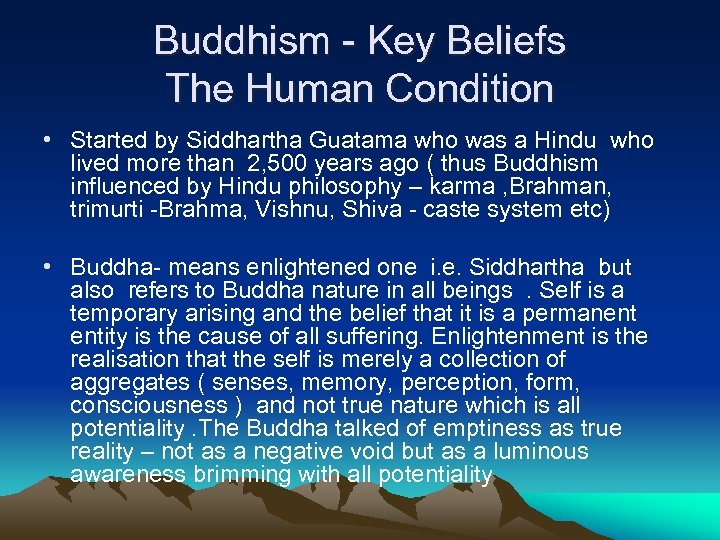 Buddhism - Key Beliefs
The Human Condition

• Started by Siddhartha Guatama who was a Hindu who lived more than 2,500 years ago ( thus Buddhism influenced by Hindu philosophy – karma ,Brahman, trimurti -Brahma, Vishnu, Shiva - caste system etc)

• Buddha- means enlightened one i.e. Siddhartha but also refers to Buddha nature in all beings . Self is a temporary arising and the belief that it is a permanent entity is the cause of all suffering. Enlightenment is the realisation that the self is merely a collection of aggregates ( senses, memory, perception, form, consciousness ) and not true nature which is all potentiality .The Buddha talked of emptiness as true reality – not as a negative void but as a luminous awareness brimming with all potentiality.